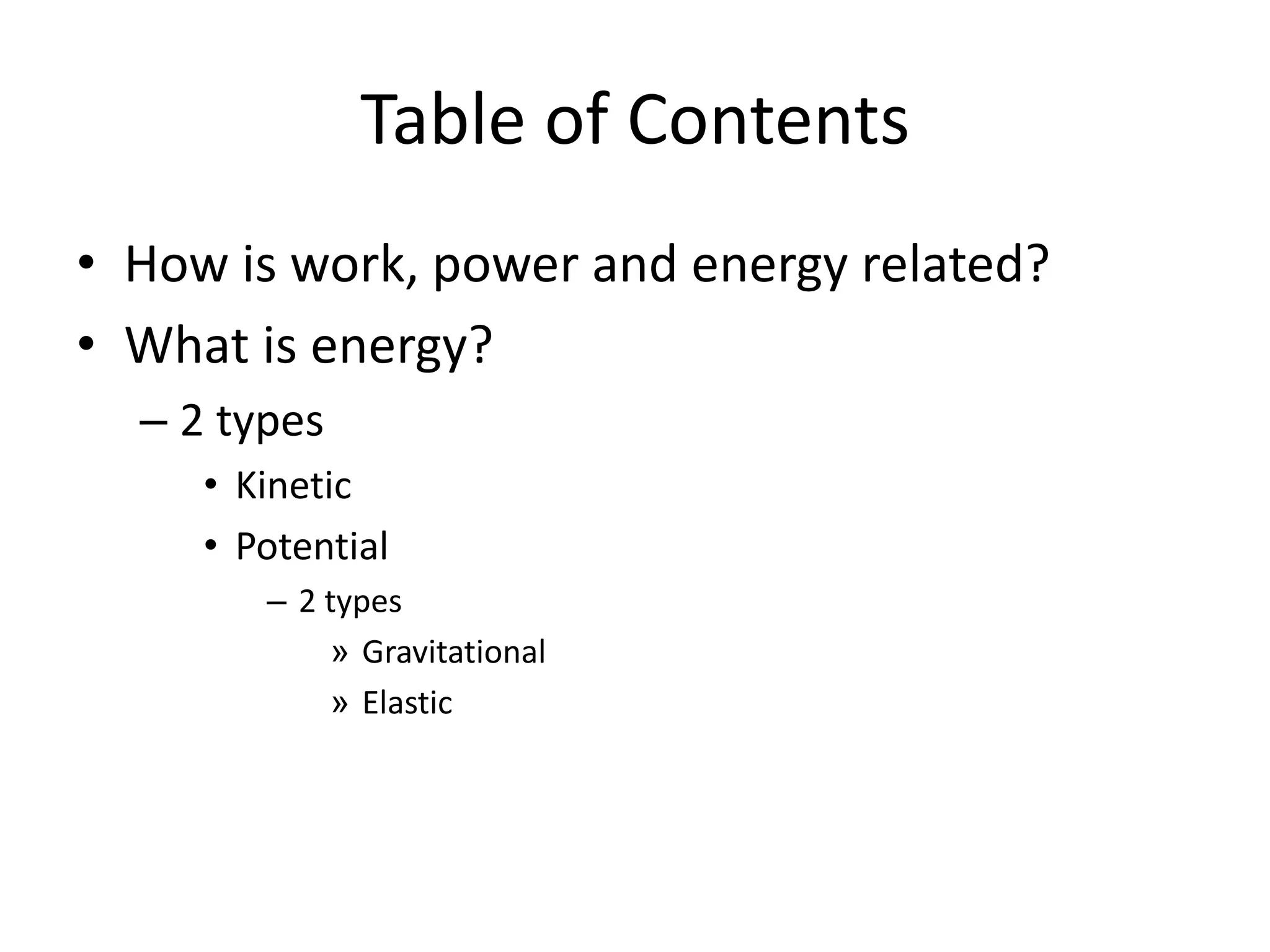 Table of Contents

• How is work, power and energy related?
• What is energy?
– 2 types
• Kinetic
• Potential
– 2 types
» Gravitational
» Elastic